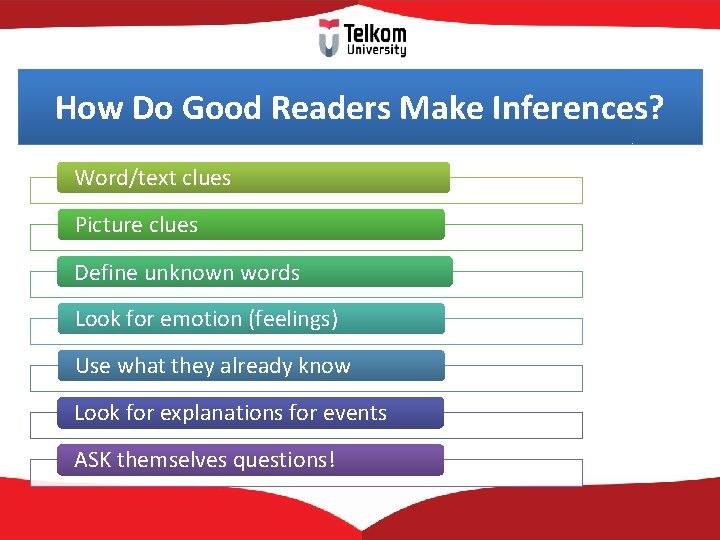 Telkom University

How Do Good Readers Make Inferences?

Word/text clues

Picture clues

Define unknown words

Look for emotion (feelings)

Use what they already know

Look for explanations for events

ASK themselves questions!